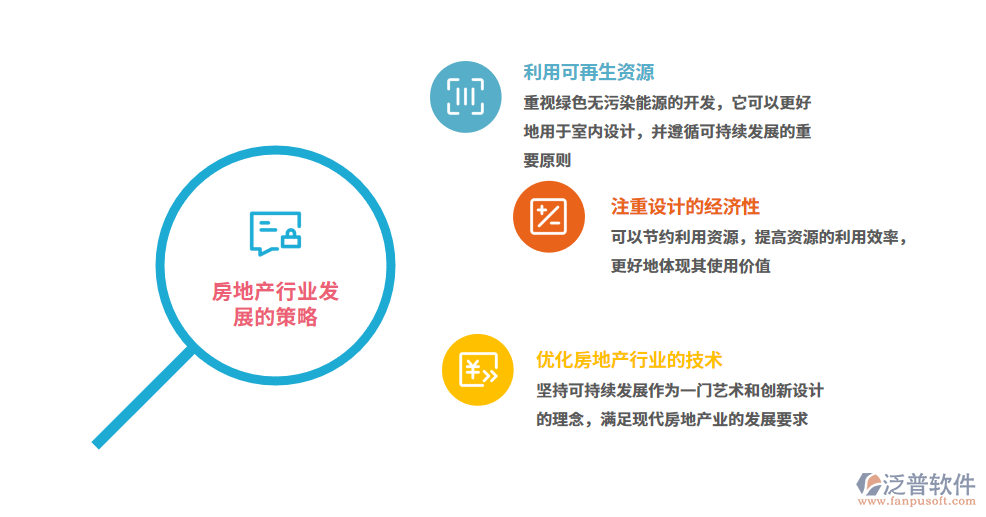 房地产行业发展的策略

利用可再生资源
重视绿色无污染能源的开发，它可以更好地用于室内设计，并遵循可持续发展的重要原则

注重设计的经济性
可以节约利用资源，提高资源的利用效率，更好地体现其使用价值

优化房地产行业的技术
坚持可持续发展作为一门艺术和创新设计的理念，满足现代房地产业的发展要求

泛普软件
www.fanpusoft.com